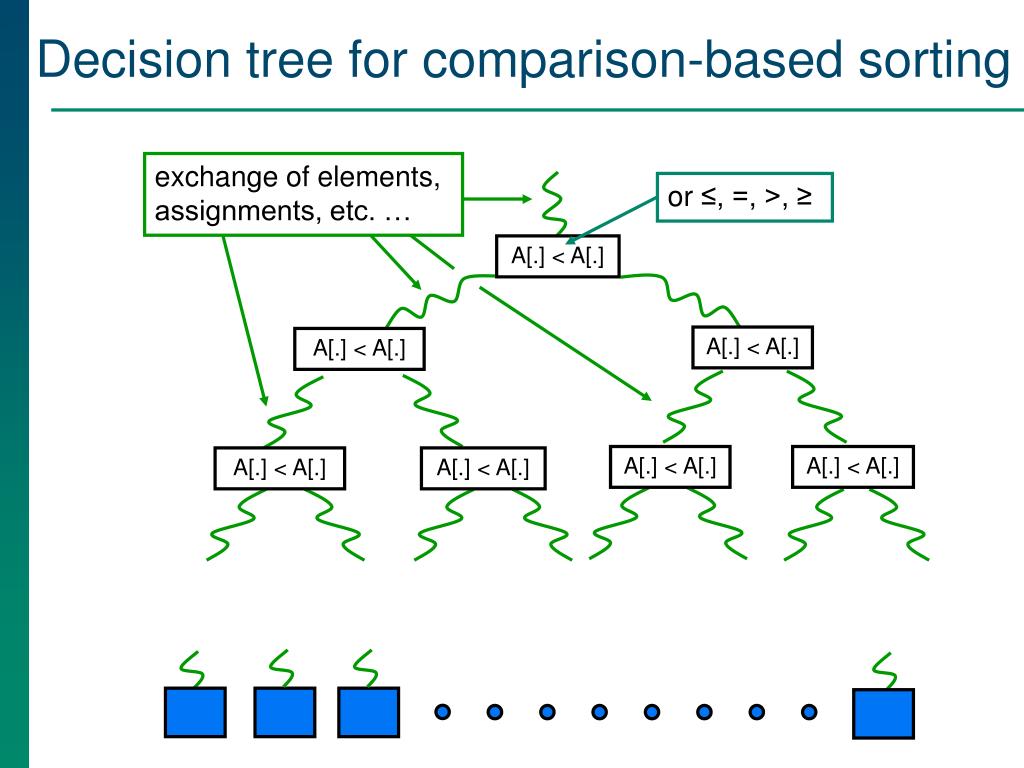 Decision tree for comparison-based sorting

exchange of elements, assignments, etc. …

or ≤, =, >, ≥

A[.] < A[.]

A[.] < A[.]

A[.] < A[.]

A[.] < A[.]

A[.] < A[.]

A[.] < A[.]

A[.] < A[.]